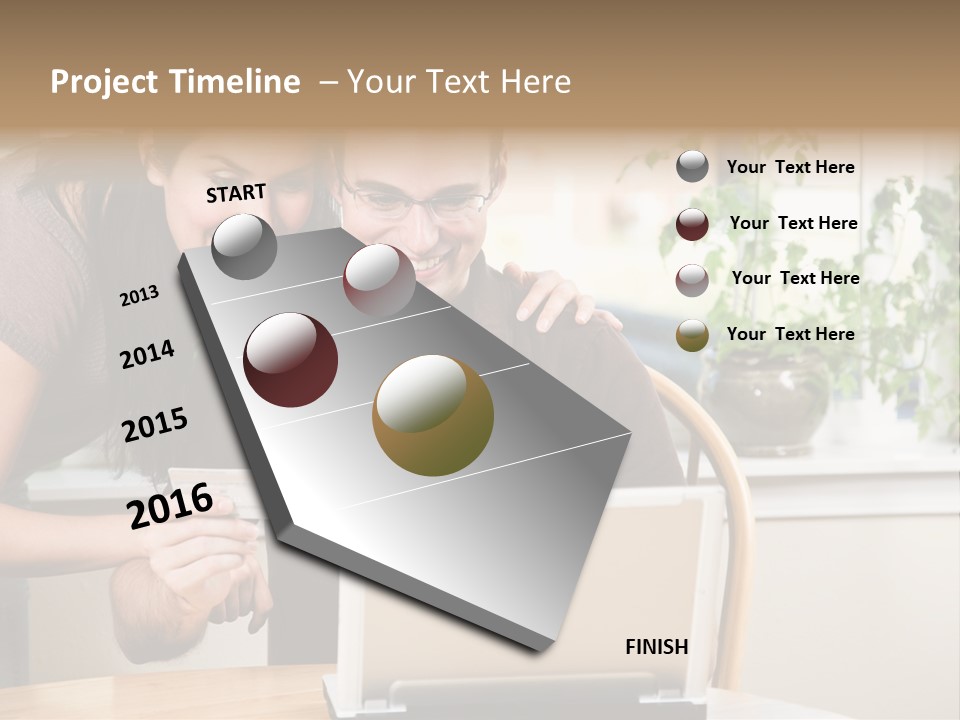 Project Timeline – Your Text Here

START

2013

2014

2015

2016

FINISH

Your Text Here

Your Text Here

Your Text Here

Your Text Here